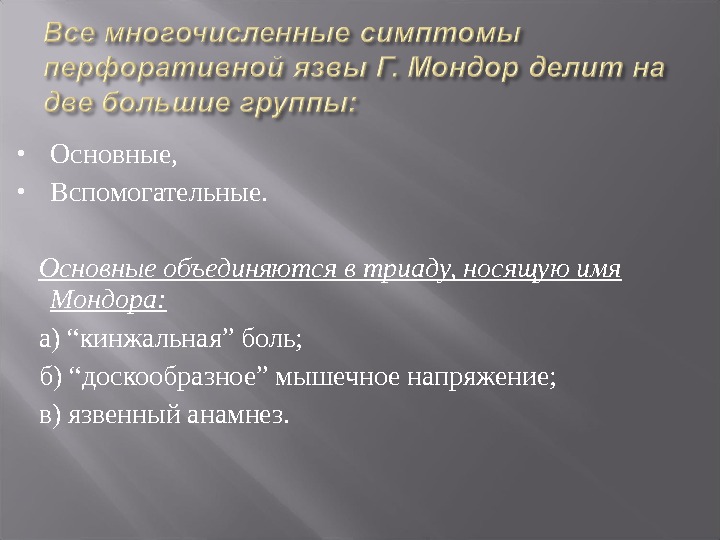 Все многочисленные симптомы перфоративной язвы Г. Мондор делит на две большие группы:

• Основные,
• Вспомогательные.

Основные объединяются в триаду, носящую имя Мондора:

а) “кинжальная” боль;

б) “доскообразное” мышечное напряжение;

в) язвенный анамнез.